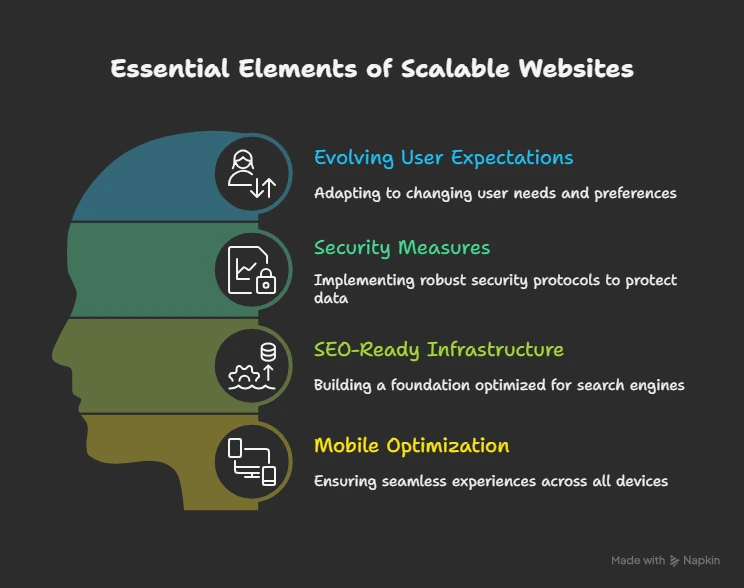 Essential Elements of Scalable Websites

Evolving User Expectations

Adapting to changing user needs and preferences

Security Measures

Implementing robust security protocols to protect data

SEO-Ready Infrastructure

Building a foundation optimized for search engines

Mobile Optimization

Ensuring seamless experiences across all devices

Made with Napkin